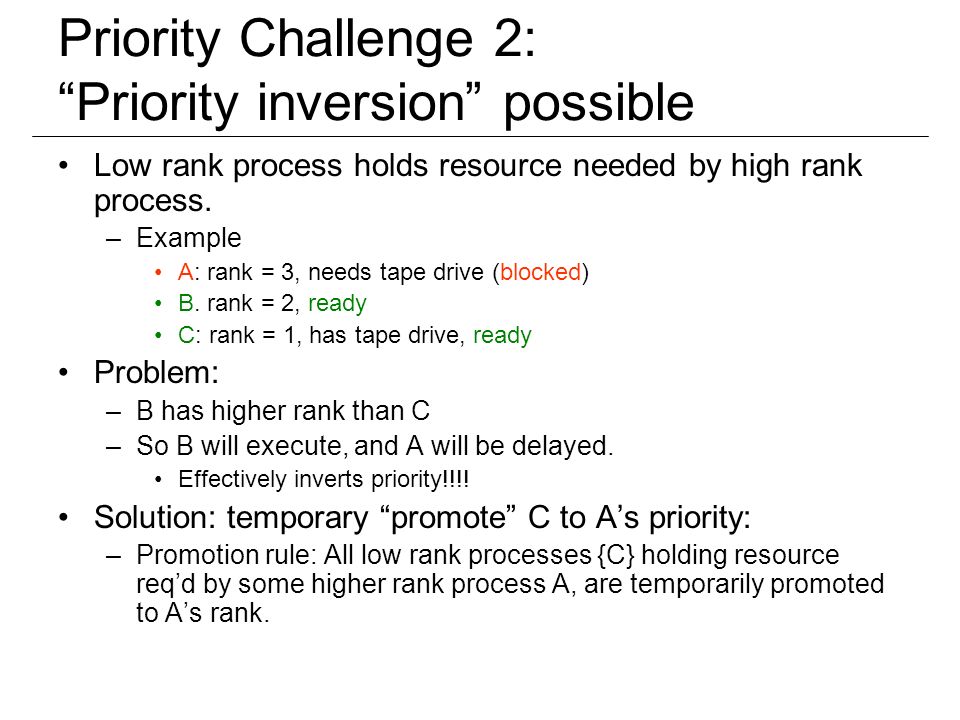 Priority Challenge 2:
“Priority inversion” possible

• Low rank process holds resource needed by high rank process.
– Example
• A: rank = 3, needs tape drive (blocked)
• B. rank = 2, ready
• C: rank = 1, has tape drive, ready

• Problem:
– B has higher rank than C
– So B will execute, and A will be delayed.
• Effectively inverts priority!!!!

• Solution: temporary “promote” C to A’s priority:
– Promotion rule: All low rank processes {C} holding resource req’d by some higher rank process A, are temporarily promoted to A’s rank.